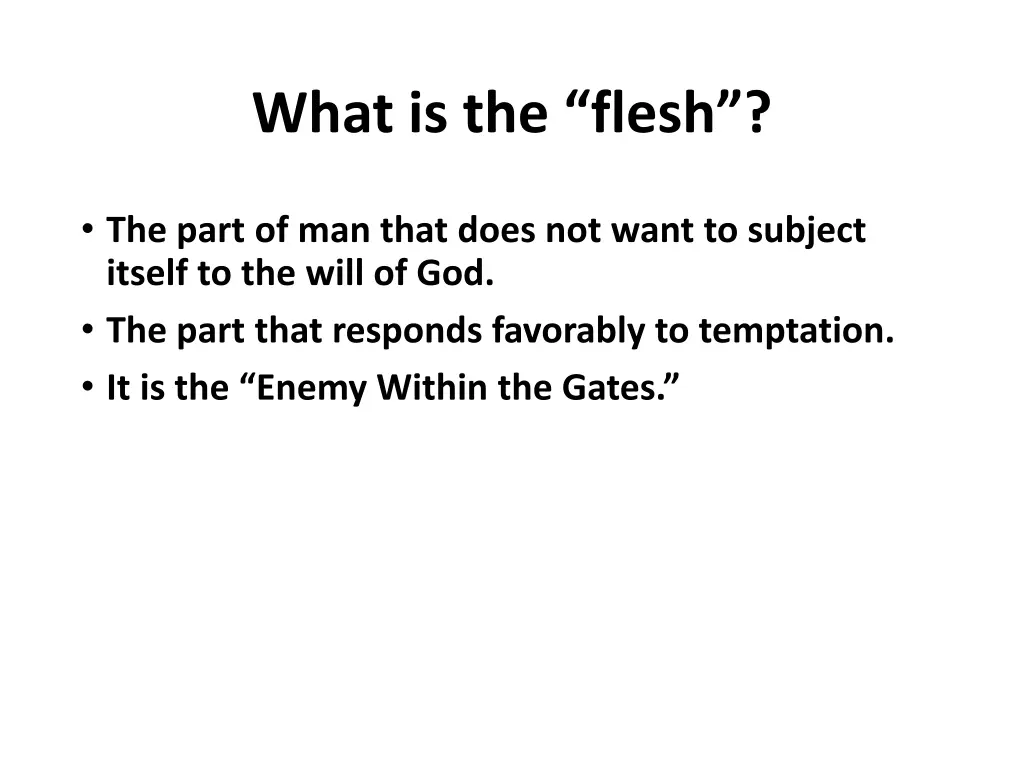 What is the “flesh”?

• The part of man that does not want to subject itself to the will of God.
• The part that responds favorably to temptation.
• It is the “Enemy Within the Gates.”